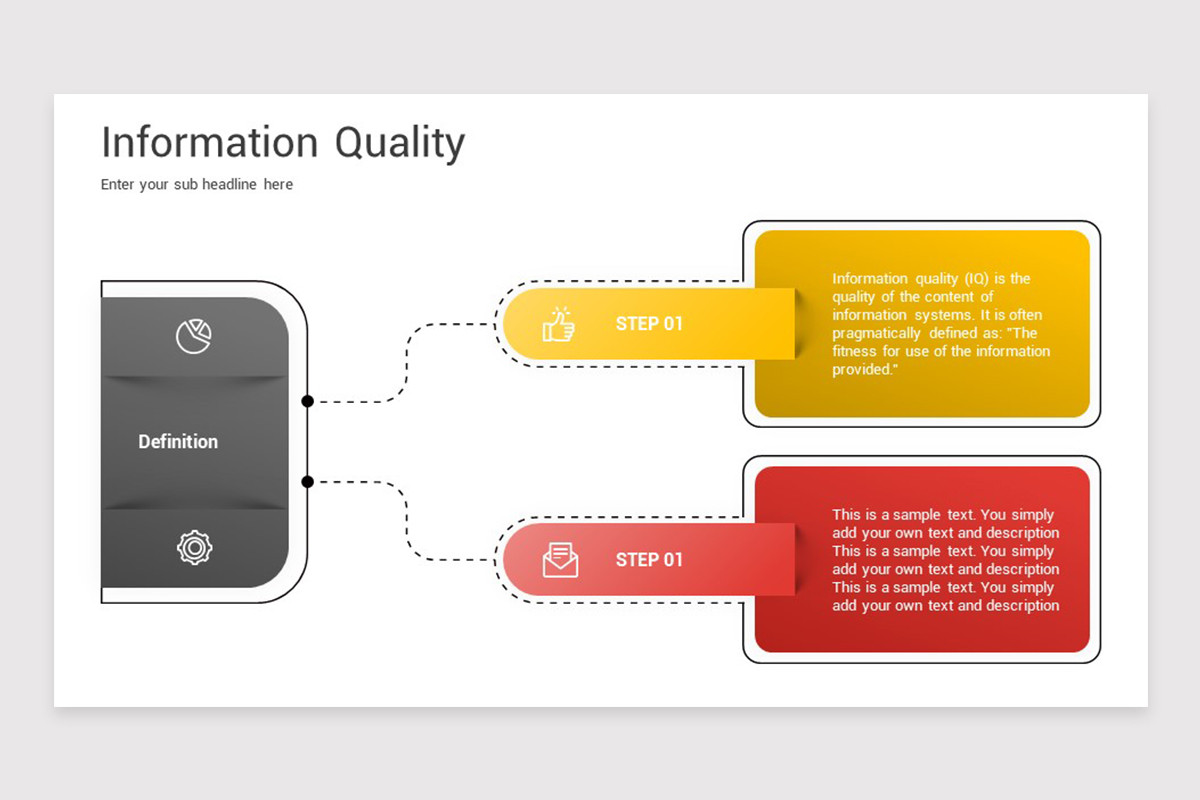 Information Quality

Enter your sub headline here

Definition

STEP 01

Information quality (IQ) is the quality of the content of information systems. It is often pragmatically defined as: "The fitness for use of the information provided."

STEP 01

This is a sample text. You simply add your own text and description This is a sample text. You simply add your own text and description This is a sample text. You simply add your own text and description